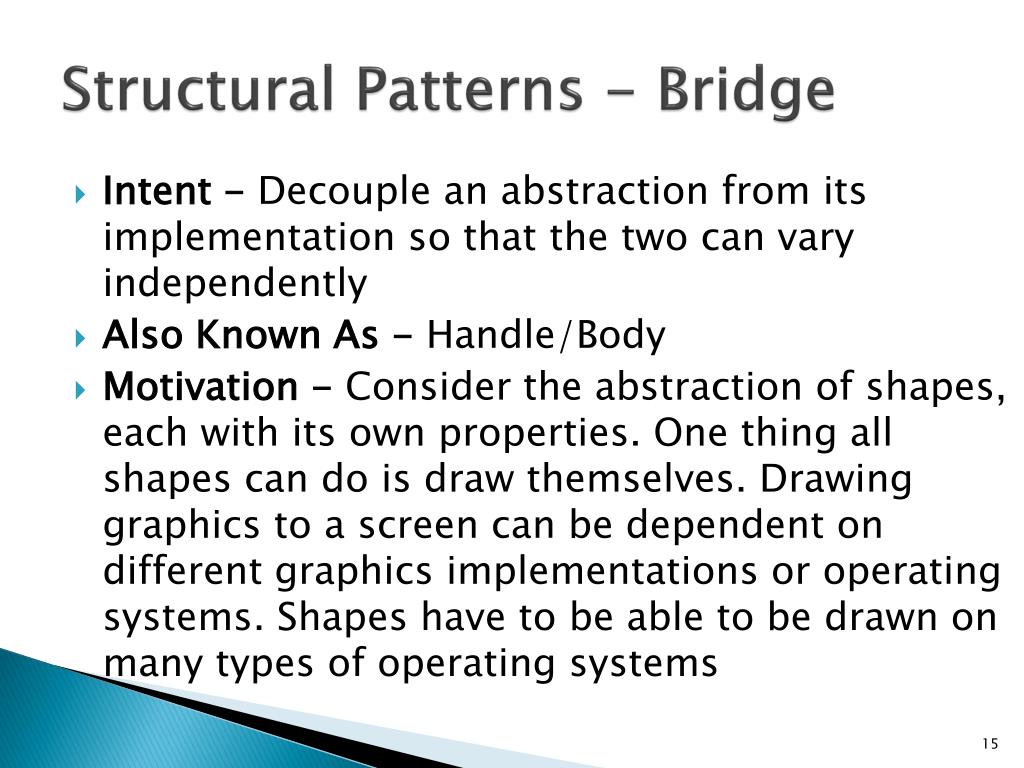 Structural Patterns - Bridge

Intent - Decouple an abstraction from its implementation so that the two can vary independently

Also Known As - Handle/Body

Motivation - Consider the abstraction of shapes, each with its own properties. One thing all shapes can do is draw themselves. Drawing graphics to a screen can be dependent on different graphics implementations or operating systems. Shapes have to be able to be drawn on many types of operating systems

15